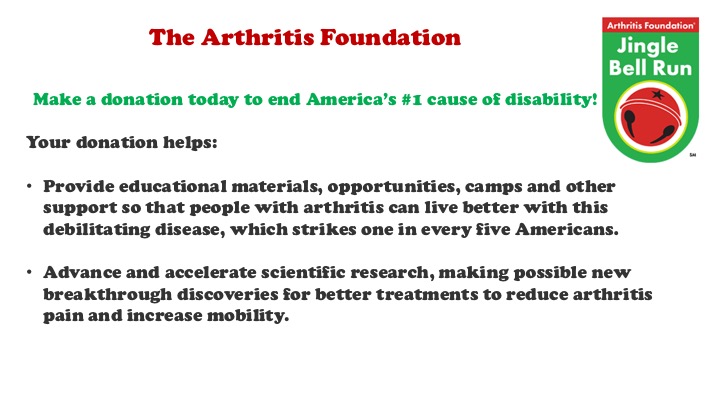 The Arthritis Foundation

Arthritis Foundation®
Jingle Bell Run
SM

Make a donation today to end America's #1 cause of disability!

Your donation helps:

• Provide educational materials, opportunities, camps and other support so that people with arthritis can live better with this debilitating disease, which strikes one in every five Americans.

• Advance and accelerate scientific research, making possible new breakthrough discoveries for better treatments to reduce arthritis pain and increase mobility.